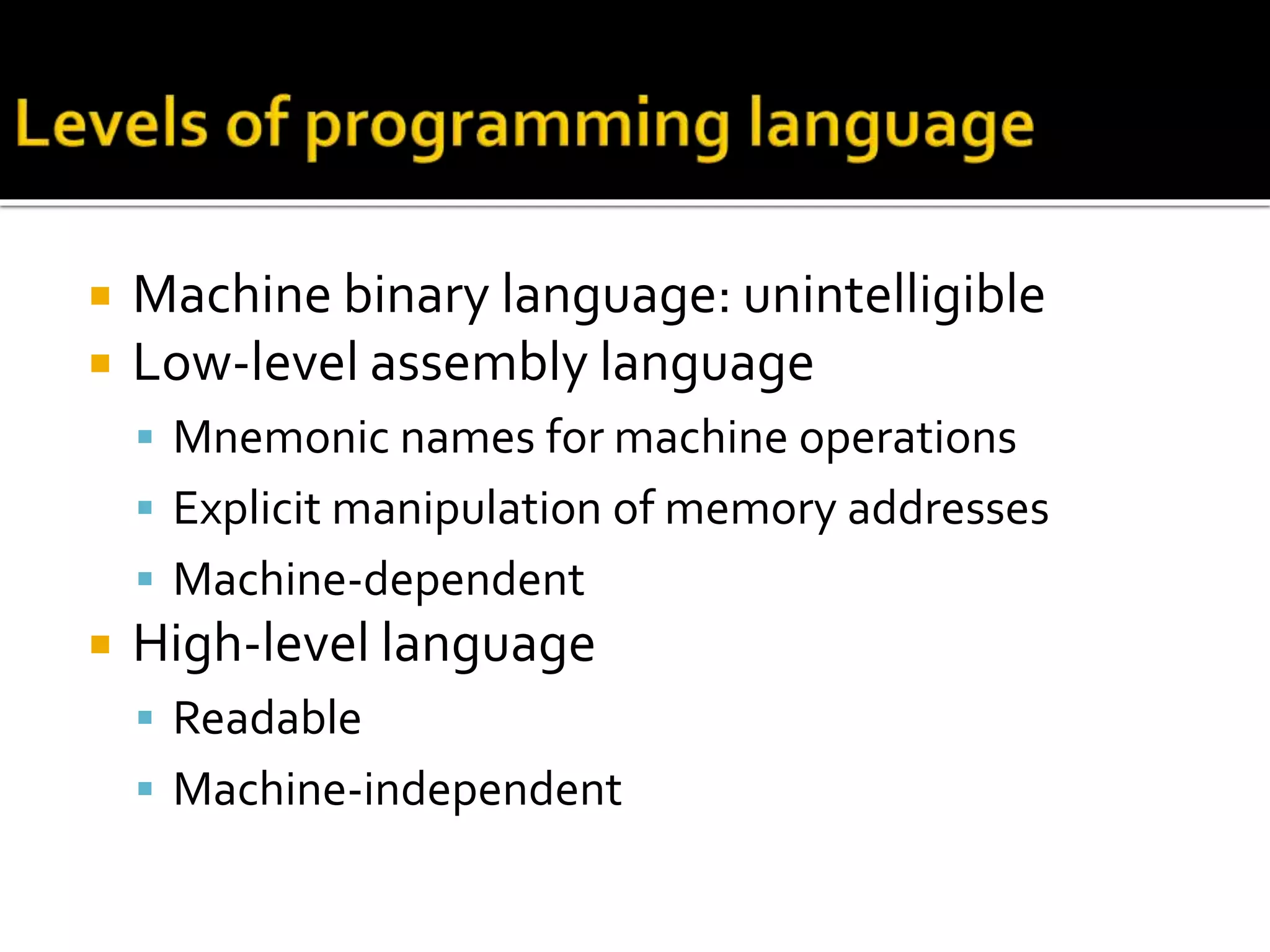 Levels of programming language

- Machine binary language: unintelligible
- Low-level assembly language
  - Mnemonic names for machine operations
  - Explicit manipulation of memory addresses
  - Machine-dependent
- High-level language
  - Readable
  - Machine-independent